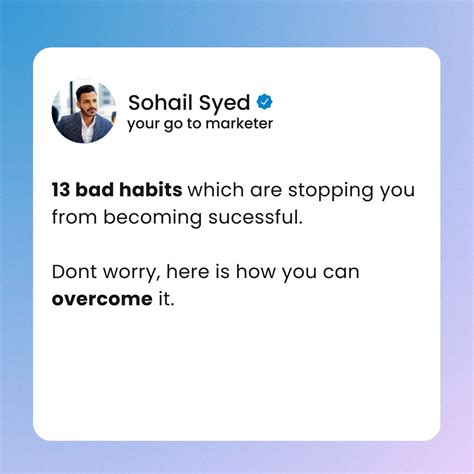 Sohail Syed
your go to marketer

13 bad habits which are stopping you from becoming sucessful.

Dont worry, here is how you can overcome it.